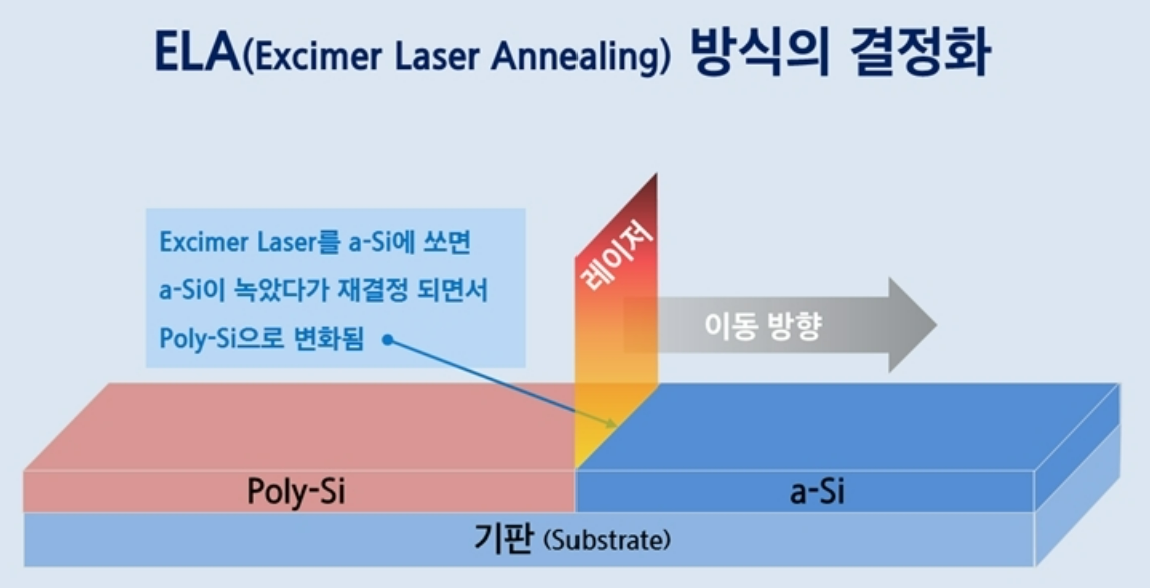 ELA(Excimer Laser Annealing) 방식의 결정화

Excimer Laser를 a-Si에 쏘면
a-Si이 녹았다가 재결정 되면서
Poly-Si으로 변화됨

레이저

이동 방향

Poly-Si

a-Si

기판 (Substrate)